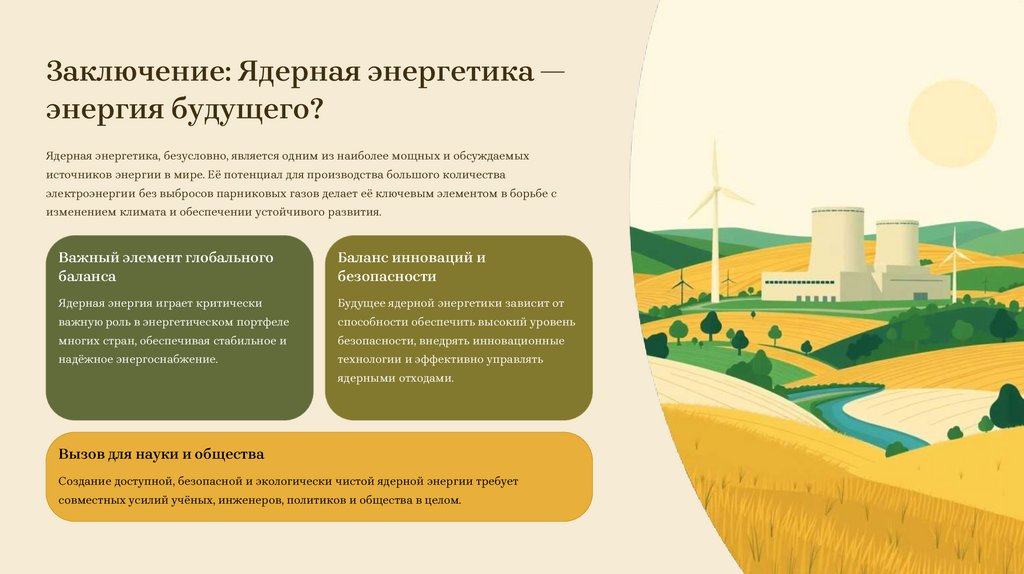 Заключение: Ядерная энергетика — энергия будущего?

Ядерная энергетика, безусловно, является одним из наиболее мощных и обсуждаемых источников энергии в мире. Её потенциал для производства большого количества электроэнергии без выбросов парниковых газов делает её ключевым элементом в борьбе с изменением климата и обеспечении устойчивого развития.

Важный элемент глобального баланса

Ядерная энергия играет критически важную роль в энергетическом портфеле многих стран, обеспечивая стабильное и надёжное энергоснабжение.

Баланс инноваций и безопасности

Будущее ядерной энергетики зависит от способности обеспечить высокий уровень безопасности, внедрять инновационные технологии и эффективно управлять ядерными отходами.

Вызов для науки и общества

Создание доступной, безопасной и экологически чистой ядерной энергии требует совместных усилий учёных, инженеров, политиков и общества в целом.